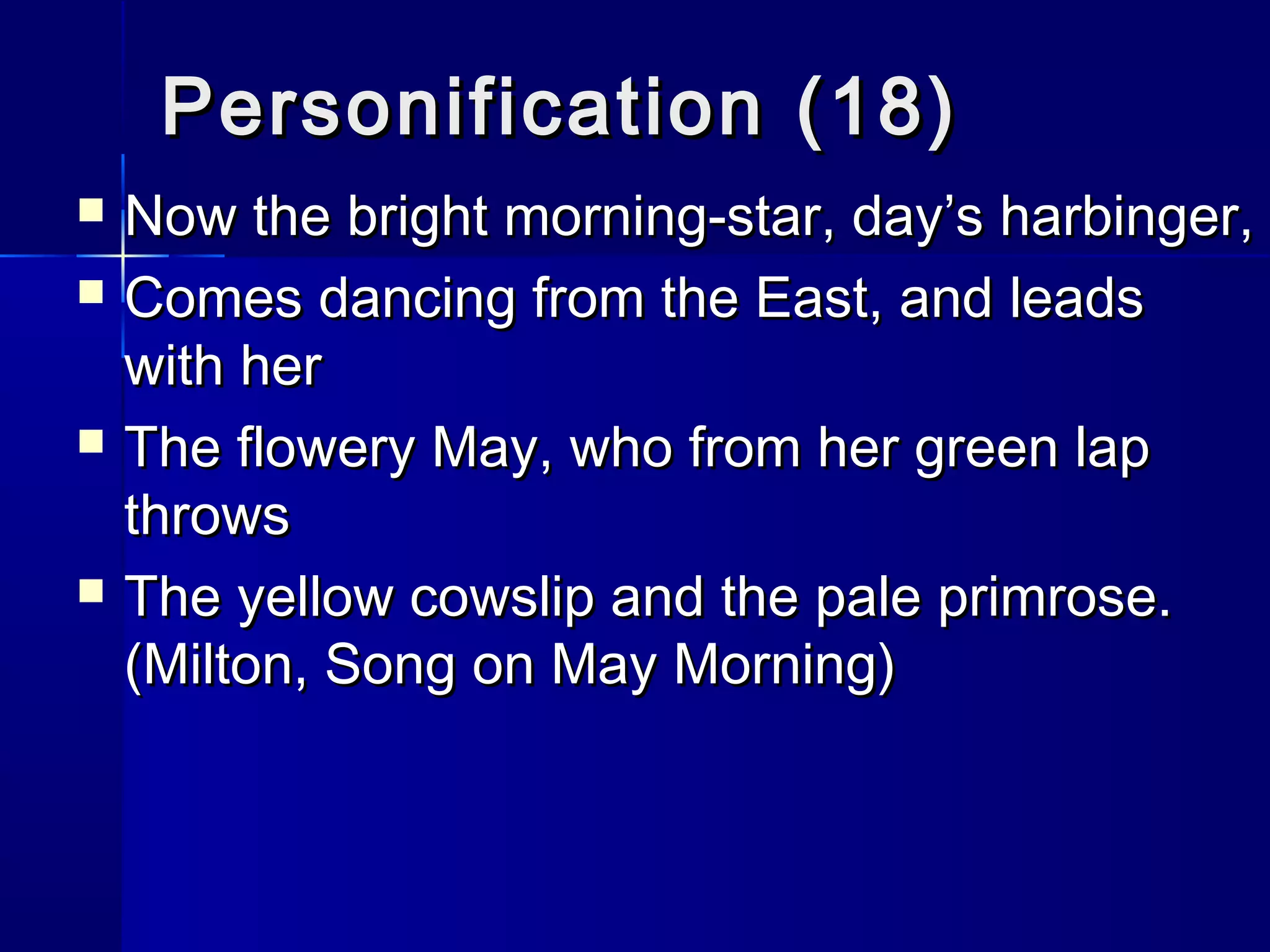 Personification (18)

- Now the bright morning-star, day’s harbinger,
- Comes dancing from the East, and leads with her
- The flowery May, who from her green lap throws
- The yellow cowslip and the pale primrose. (Milton, Song on May Morning)